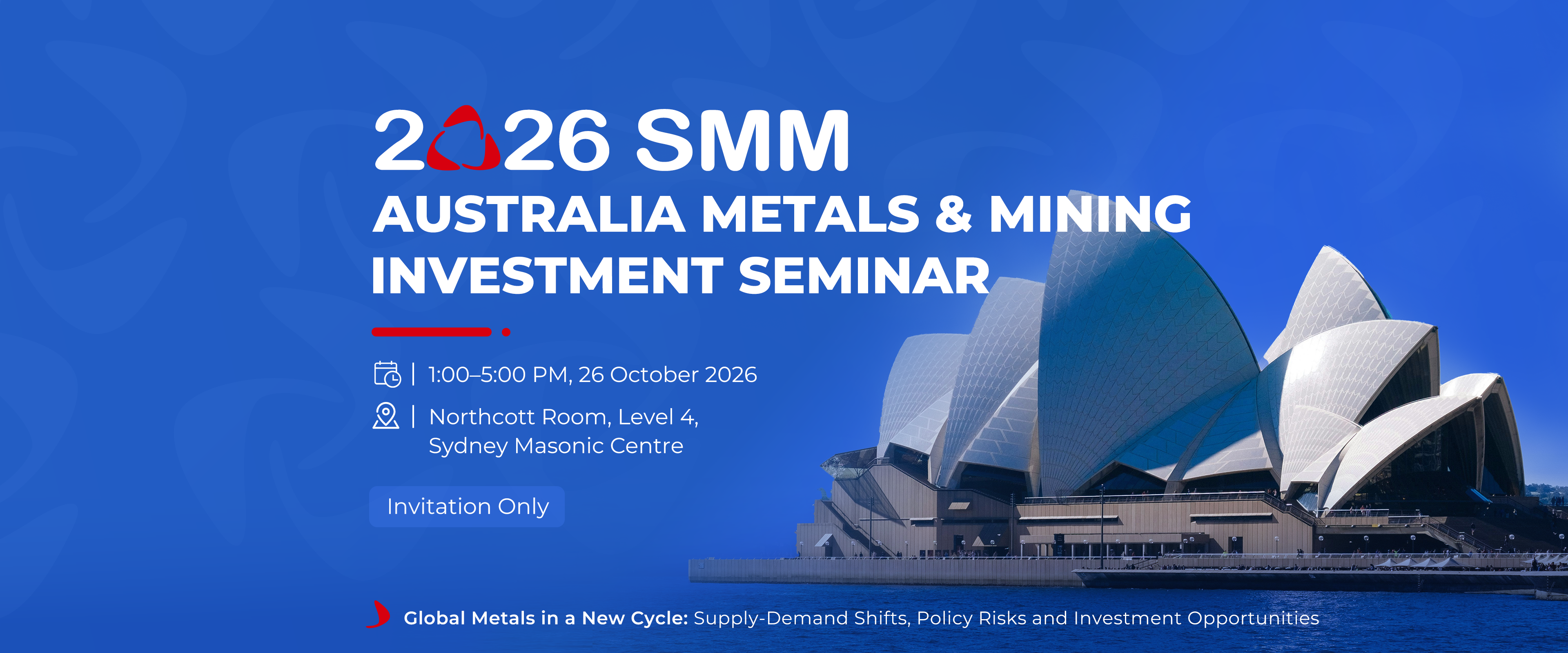 2026 SMM
AUSTRALIA METALS & MINING INVESTMENT SEMINAR

| 1:00–5:00 PM, 26 October 2026

| Northcott Room, Level 4, Sydney Masonic Centre

Invitation Only

Global Metals in a New Cycle: Supply-Demand Shifts, Policy Risks and Investment Opportunities